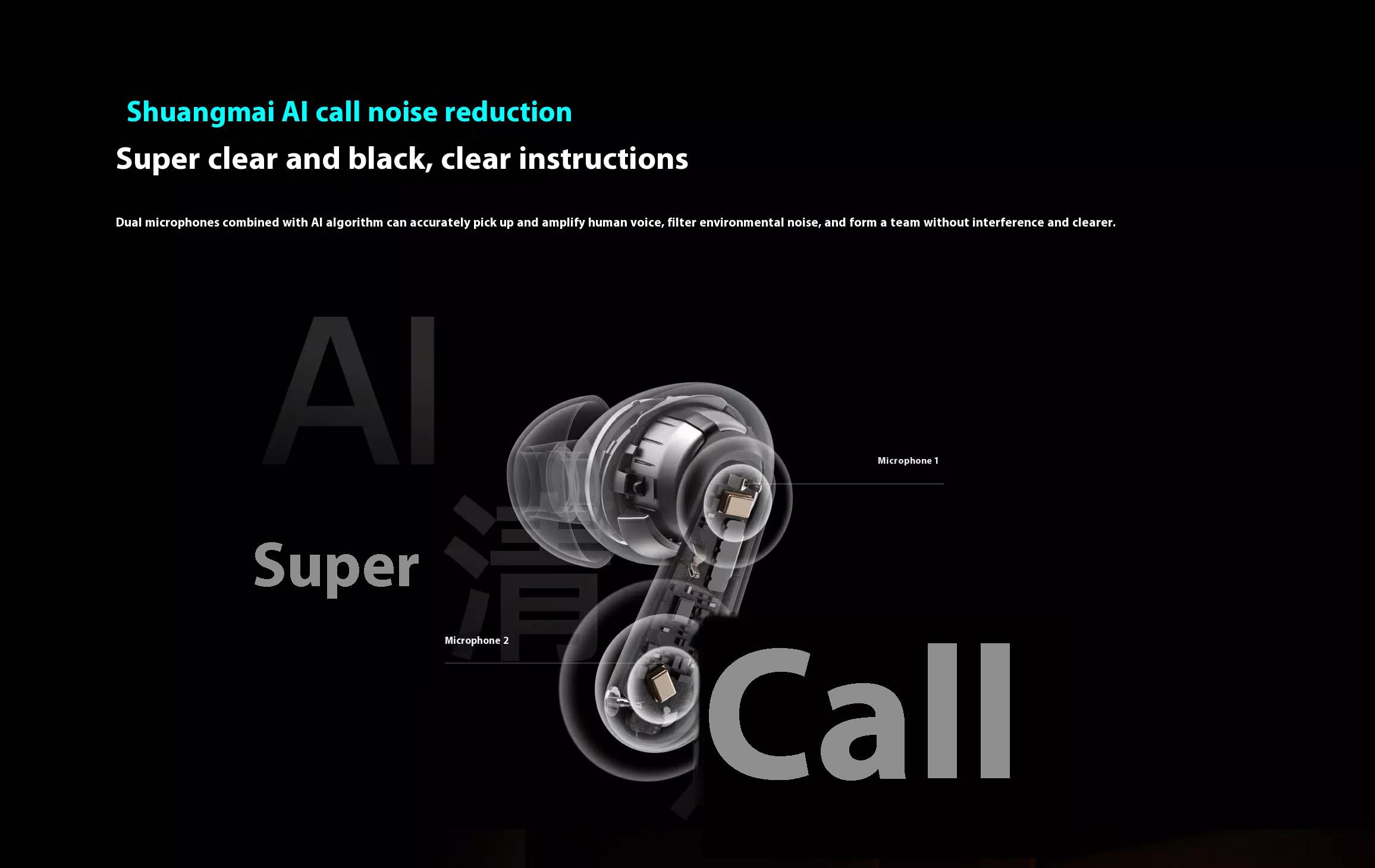 Shuangmai AI call noise reduction

Super clear and black, clear instructions

Dual microphones combined with AI algorithm can accurately pick up and amplify human voice, filter environmental noise, and form a team without interference and clearer.

AI

Microphone 1

Super 清

Microphone 2

Call